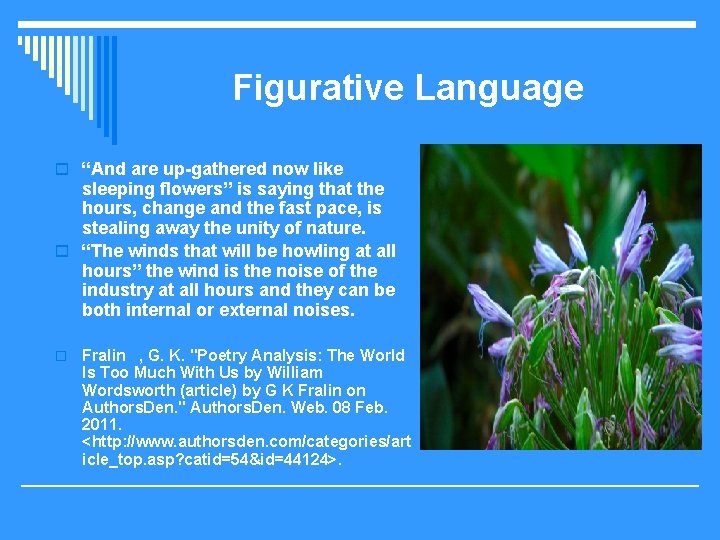 Figurative Language

“And are up-gathered now like sleeping flowers” is saying that the hours, change and the fast pace, is stealing away the unity of nature.

“The winds that will be howling at all hours” the wind is the noise of the industry at all hours and they can be both internal or external noises.

Fralin , G. K. "Poetry Analysis: The World Is Too Much With Us by William Wordsworth (article) by G K Fralin on AuthorsDen." AuthorsDen. Web. 08 Feb. 2011. <http://www.authorsden.com/categories/article_top.asp?catid=54&id=44124>.